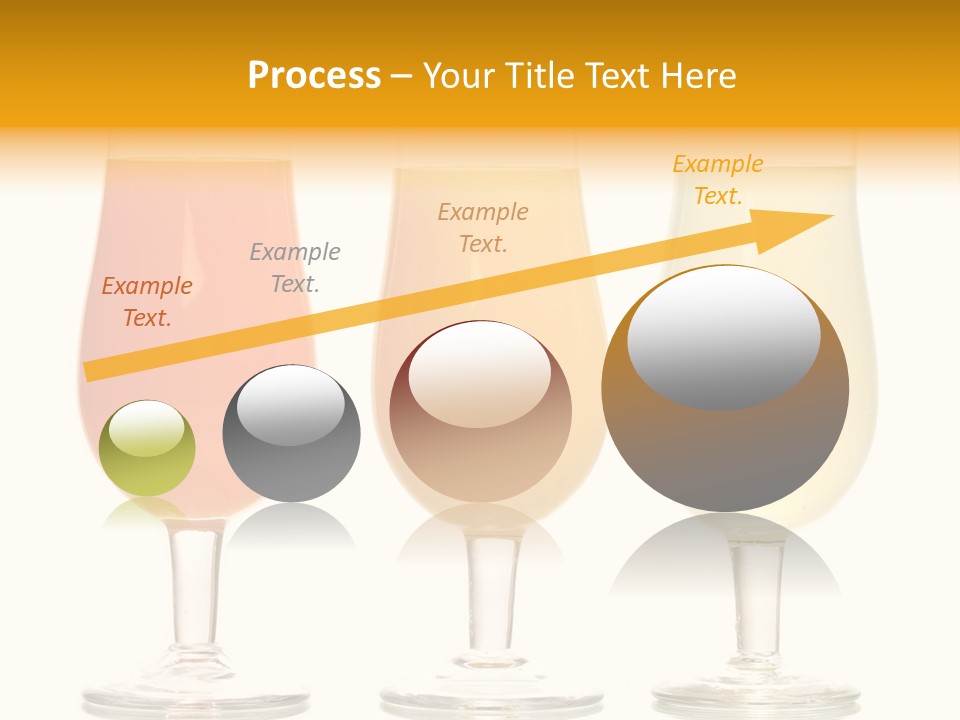 Process – Your Title Text Here

Example Text.

Example Text.

Example Text.

Example Text.